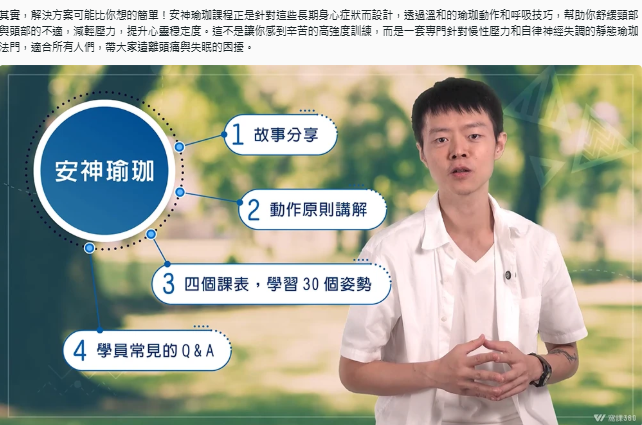 其實，解決方案可能比你想的簡單！安神瑜珈課程正是針對這些長期身心症狀而設計，透過溫和的瑜珈動作和呼吸技巧，幫助你舒緩頸部與頭部的不適，減輕壓力，提升心靈穩定度。這不是讓你感到辛苦的高強度訓練，而是一套專門針對慢性壓力和自律神經失調的靜態瑜珈法門，適合所有人們，帶大家遠離頭痛與失眠的困擾。

安神瑜珈

1 故事分享

2 動作原則講解

3 四個課表，學習 30 個姿勢

4 學員常見的 Q & A

窩課360